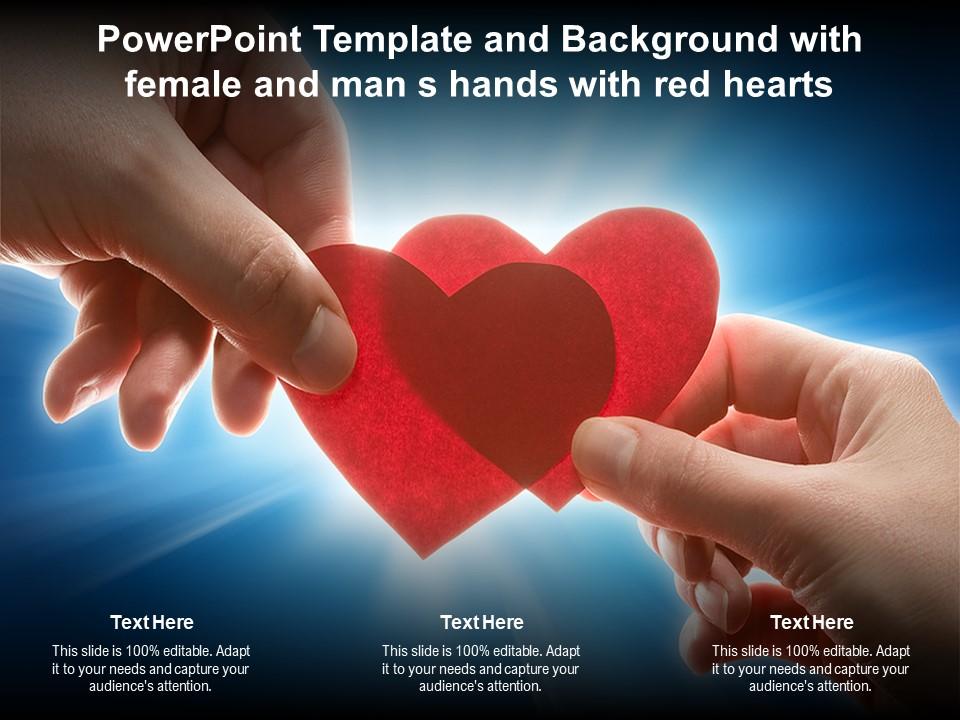 PowerPoint Template and Background with female and man s hands with red hearts

Text Here
This slide is 100% editable. Adapt it to your needs and capture your audience's attention.

Text Here
This slide is 100% editable. Adapt it to your needs and capture your audience's attention.

Text Here
This slide is 100% editable. Adapt it to your needs and capture your audience's attention.